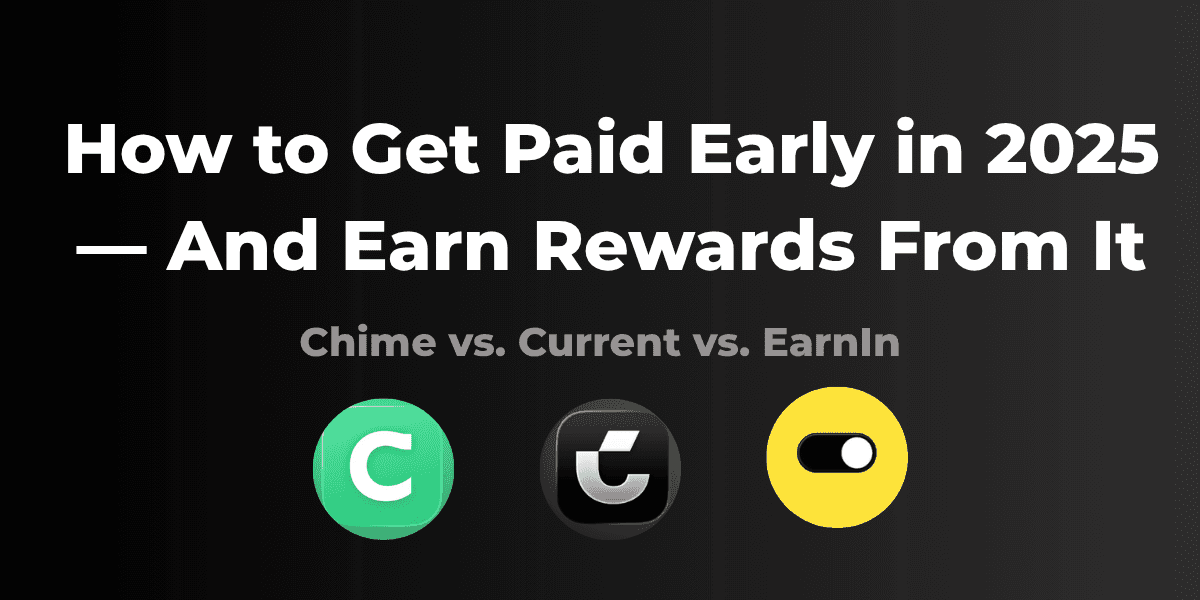 How to Get Paid Early in 2025 — And Earn Rewards From It

Chime vs. Current vs. EarnIn

C